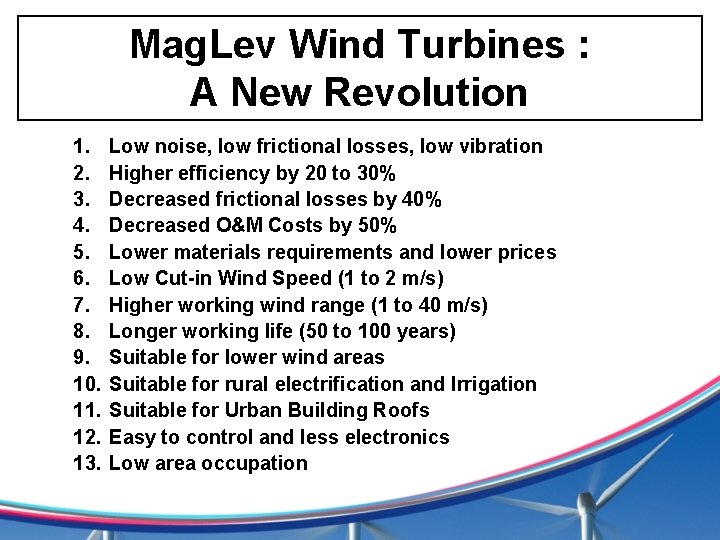 MagLev Wind Turbines :
A New Revolution

1. Low noise, low frictional losses, low vibration
2. Higher efficiency by 20 to 30%
3. Decreased frictional losses by 40%
4. Decreased O&M Costs by 50%
5. Lower materials requirements and lower prices
6. Low Cut-in Wind Speed (1 to 2 m/s)
7. Higher working wind range (1 to 40 m/s)
8. Longer working life (50 to 100 years)
9. Suitable for lower wind areas
10. Suitable for rural electrification and Irrigation
11. Suitable for Urban Building Roofs
12. Easy to control and less electronics
13. Low area occupation